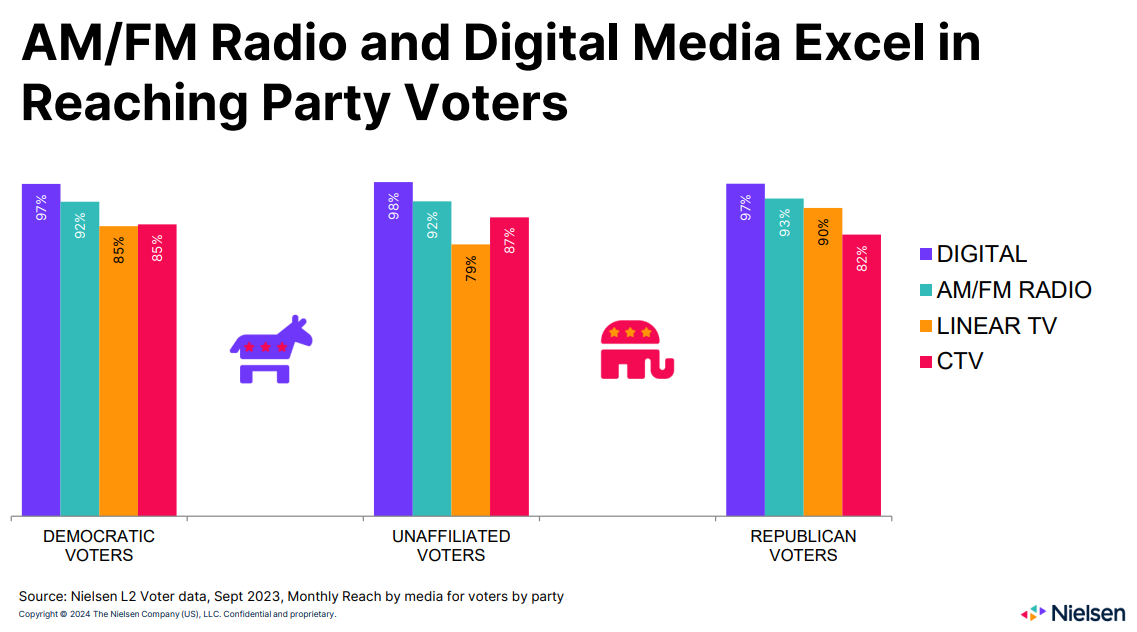 AM/FM Radio and Digital Media Excel in Reaching Party Voters

97%
92%
85%
85%

98%
92%
79%
87%

97%
93%
90%
82%

DIGITAL
AM/FM RADIO
LINEAR TV
CTV

DEMOCRATIC VOTERS
UNAFFILIATED VOTERS
REPUBLICAN VOTERS

Source: Nielsen L2 Voter data, Sept 2023, Monthly Reach by media for voters by party
Copyright © 2024 The Nielsen Company (US), LLC. Confidential and proprietary.

Nielsen